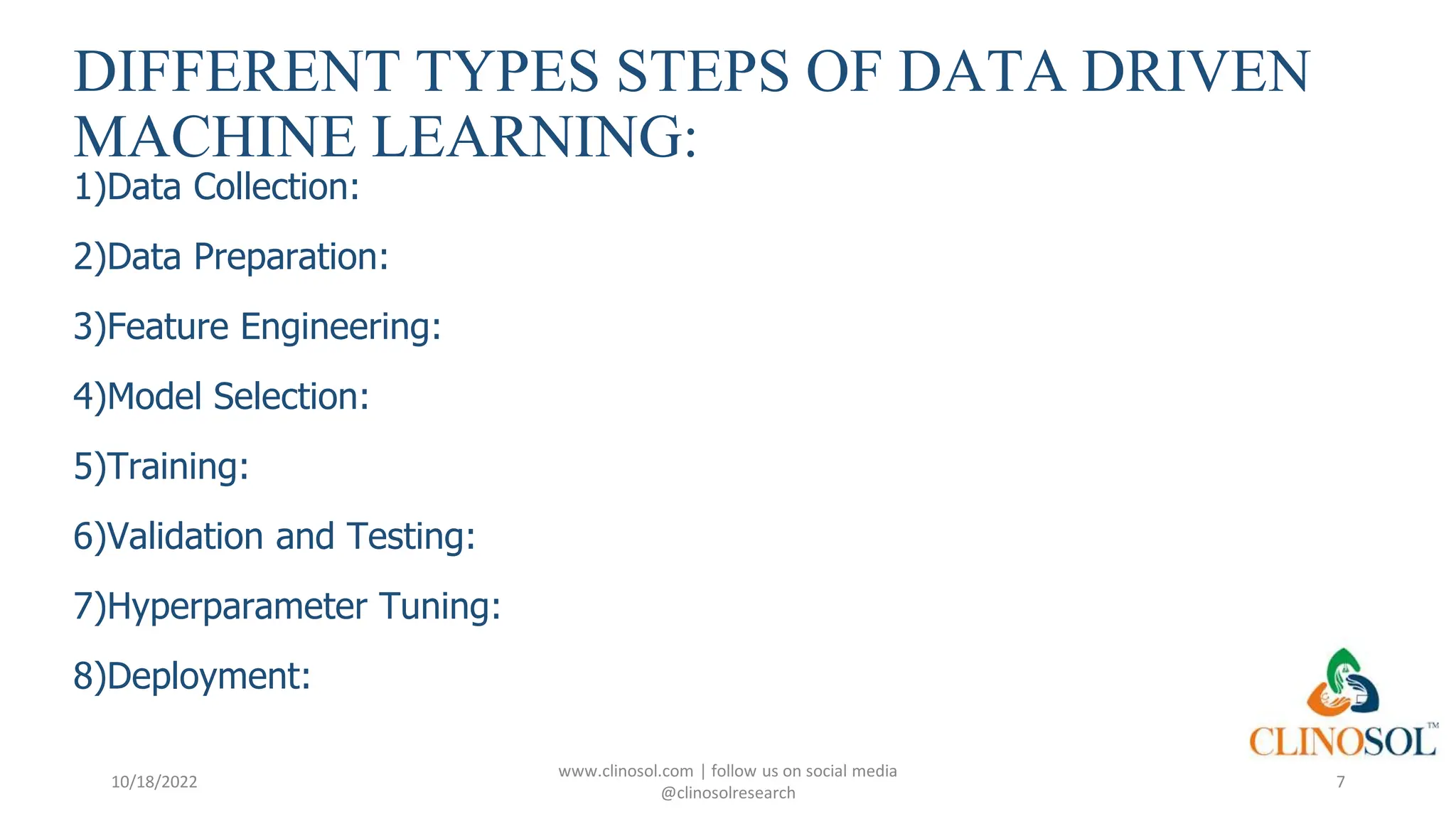 DIFFERENT TYPES STEPS OF DATA DRIVEN MACHINE LEARNING:

1)Data Collection:

2)Data Preparation:

3)Feature Engineering:

4)Model Selection:

5)Training:

6)Validation and Testing:

7)Hyperparameter Tuning:

8)Deployment:

CLINOSOL™

10/18/2022

www.clinosol.com | follow us on social media @clinosolresearch

7